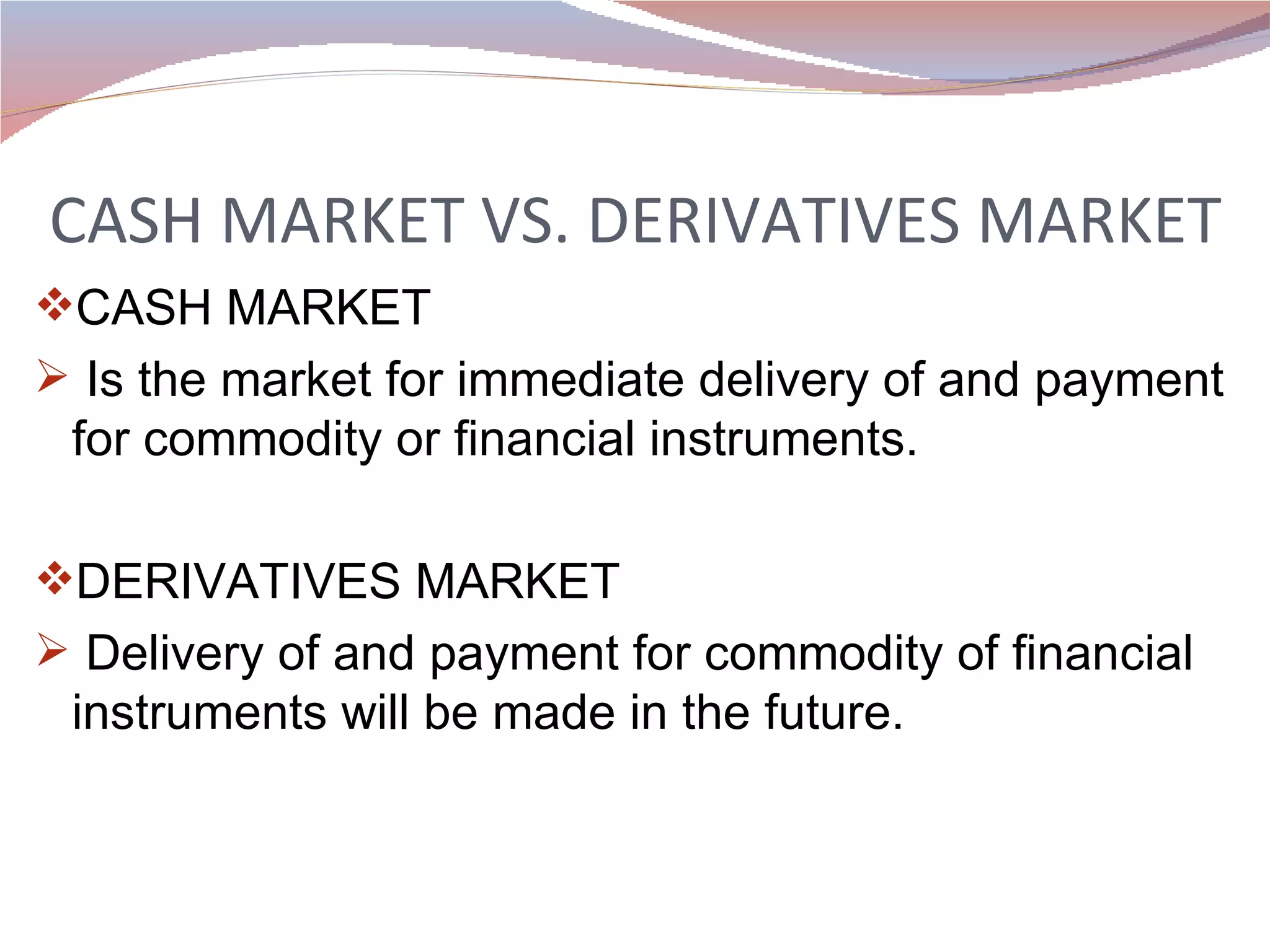 CASH MARKET VS. DERIVATIVES MARKET

❖CASH MARKET

➢ Is the market for immediate delivery of and payment for commodity or financial instruments.

❖DERIVATIVES MARKET

➢ Delivery of and payment for commodity of financial instruments will be made in the future.